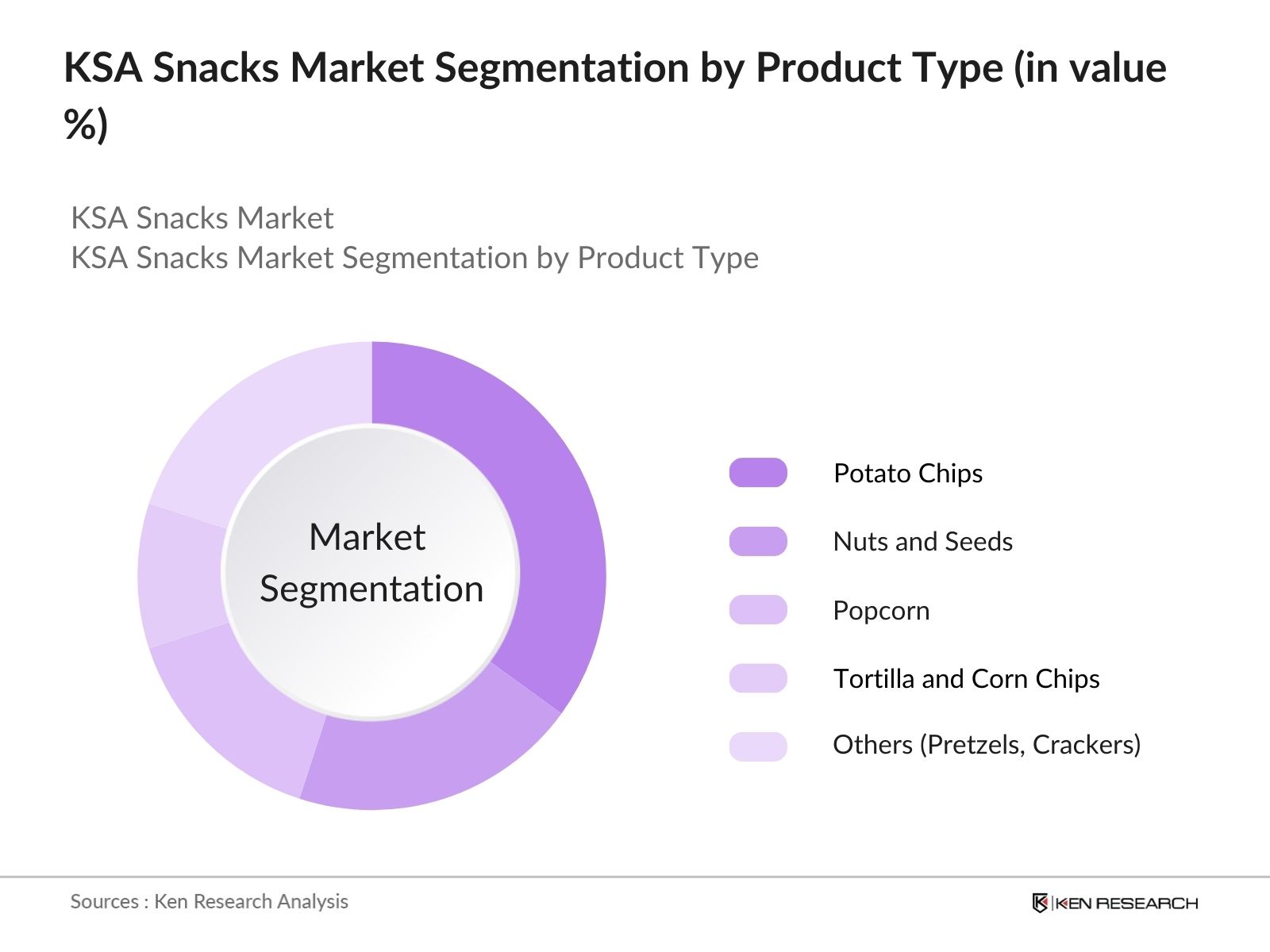 KSA Snacks Market Segmentation by Product Type (in value %)

KSA Snacks Market
KSA Snacks Market Segmentation by Product Type

Market Segmentation

Potato Chips
Nuts and Seeds
Popcorn
Tortilla and Corn Chips
Others (Pretzels, Crackers)

Sources : Ken Research Analysis

KEN RESEARCH